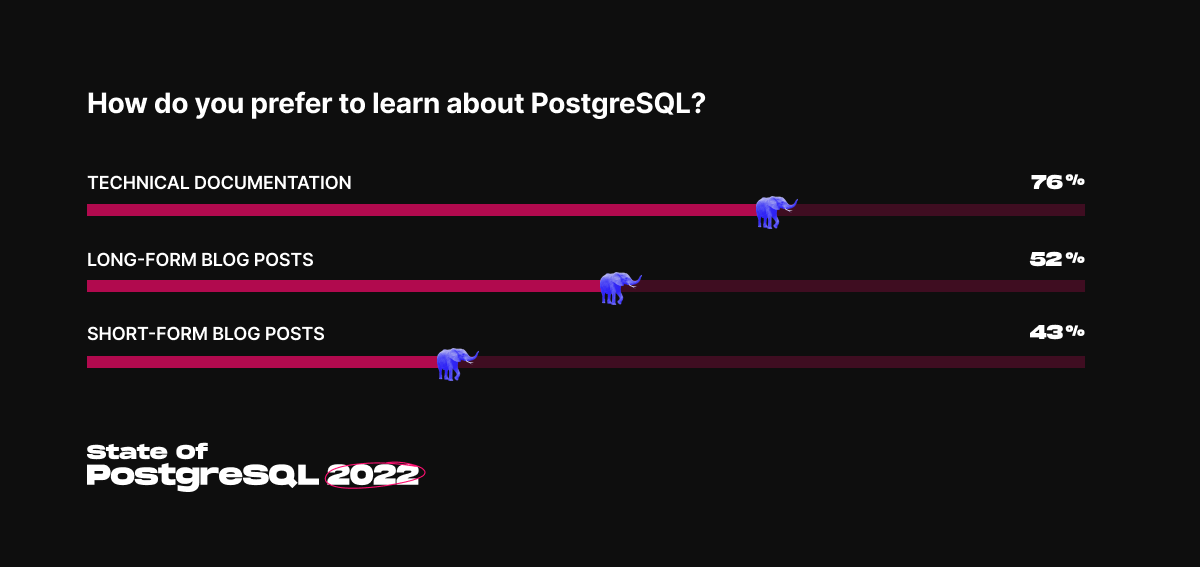 How do you prefer to learn about PostgreSQL?

TECHNICAL DOCUMENTATION 76%

LONG-FORM BLOG POSTS 52%

SHORT-FORM BLOG POSTS 43%

State Of PostgreSQL 2022